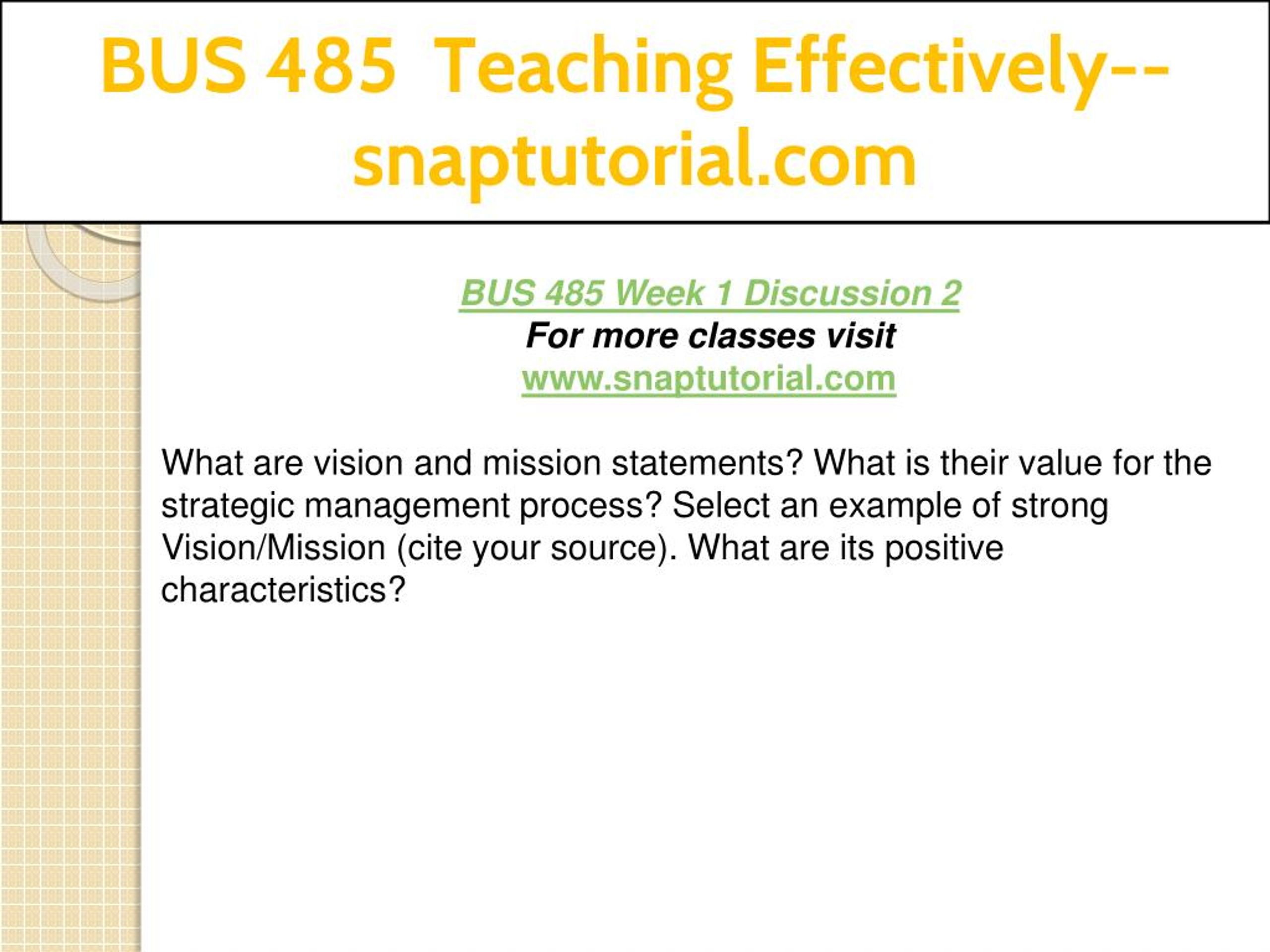 BUS 485 Teaching Effectively--snaptutorial.com

BUS 485 Week 1 Discussion 2
For more classes visit
www.snaptutorial.com

What are vision and mission statements? What is their value for the strategic management process? Select an example of strong Vision/Mission (cite your source). What are its positive characteristics?